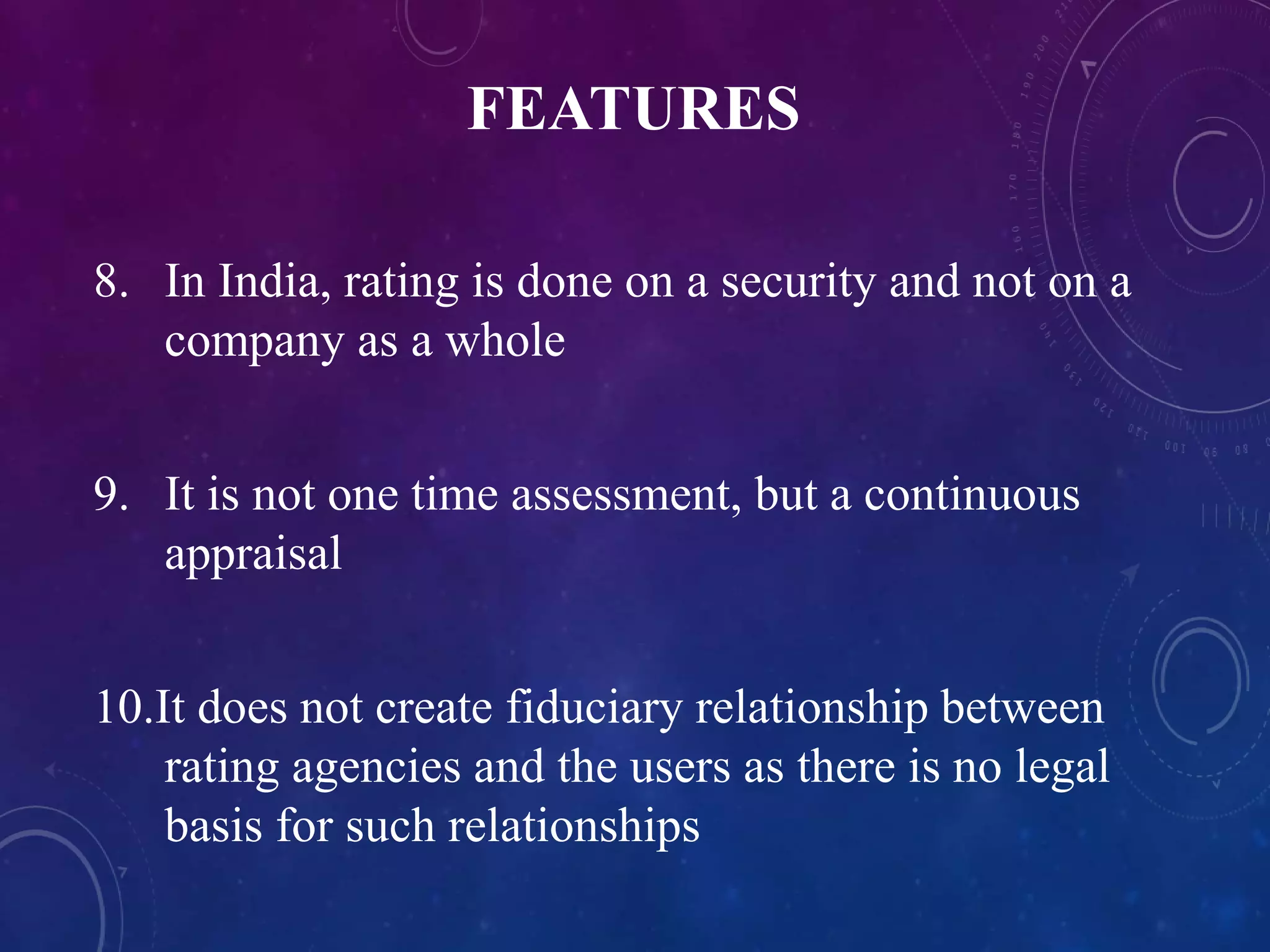 FEATURES

8. In India, rating is done on a security and not on a company as a whole

9. It is not one time assessment, but a continuous appraisal

10.It does not create fiduciary relationship between rating agencies and the users as there is no legal basis for such relationships